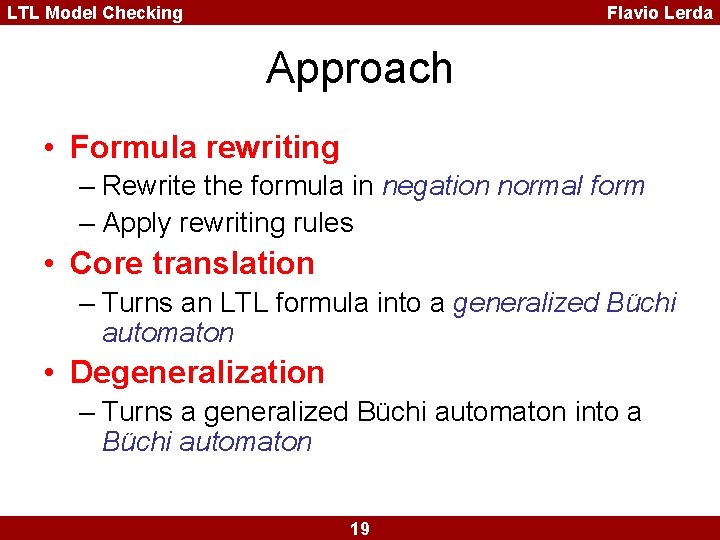 LTL Model Checking

Flavio Lerda

Approach

• Formula rewriting
– Rewrite the formula in negation normal form
– Apply rewriting rules
• Core translation
– Turns an LTL formula into a generalized Büchi automaton
• Degeneralization
– Turns a generalized Büchi automaton into a Büchi automaton

19